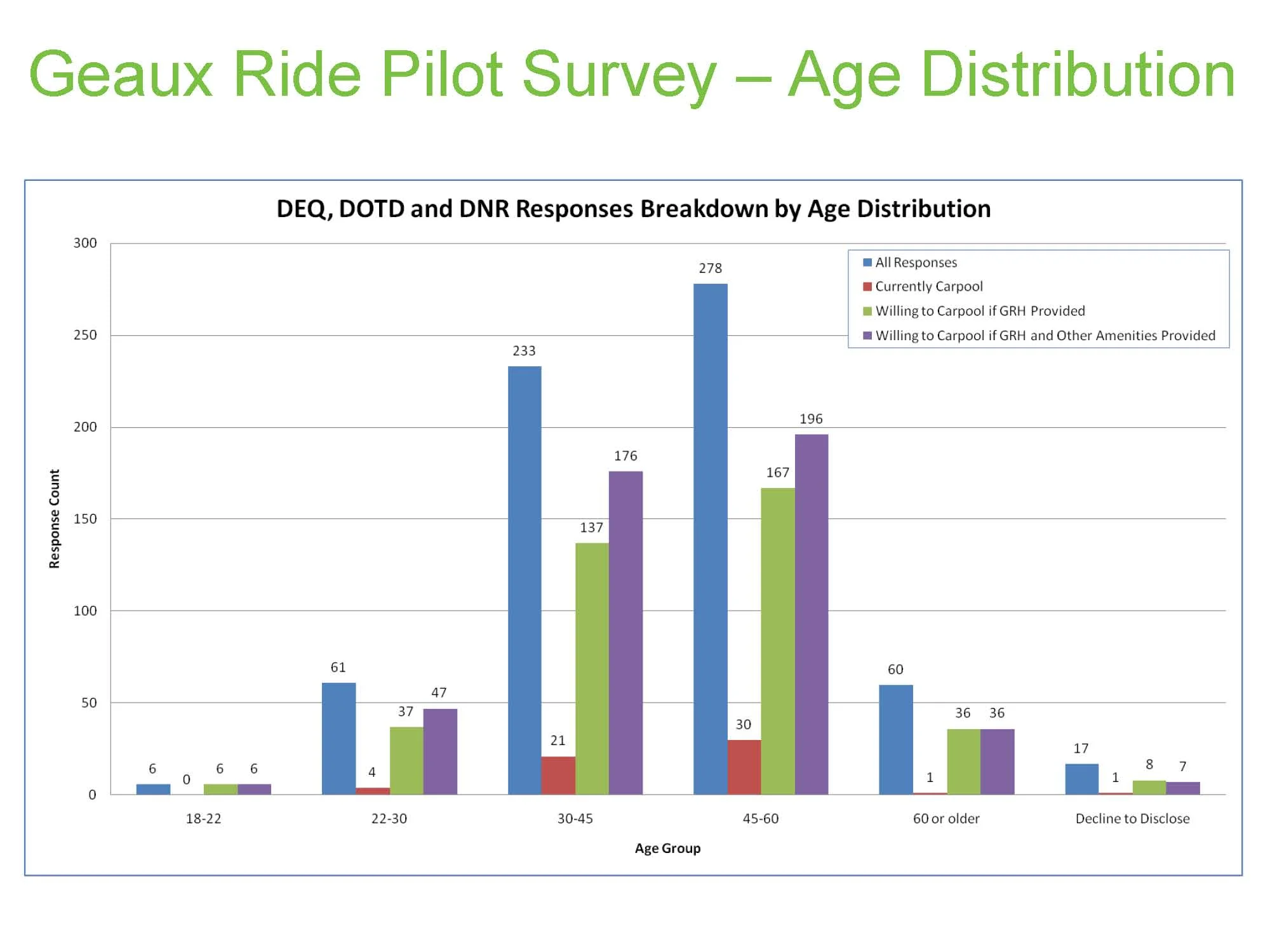 Geaux Ride Pilot Survey – Age Distribution

DEQ, DOTD and DNR Responses Breakdown by Age Distribution

All Responses
Currently Carpool
Willing to Carpool if GRH Provided
Willing to Carpool if GRH and Other Amenities Provided

Response Count

300
250
200
150
100
50
0

6 0 6 6
61 4 37 47
233 21 137 176
278 30 167 196
60 1 36 36
17 1 8 7

18-22
22-30
30-45
45-60
60 or older
Decline to Disclose

Age Group